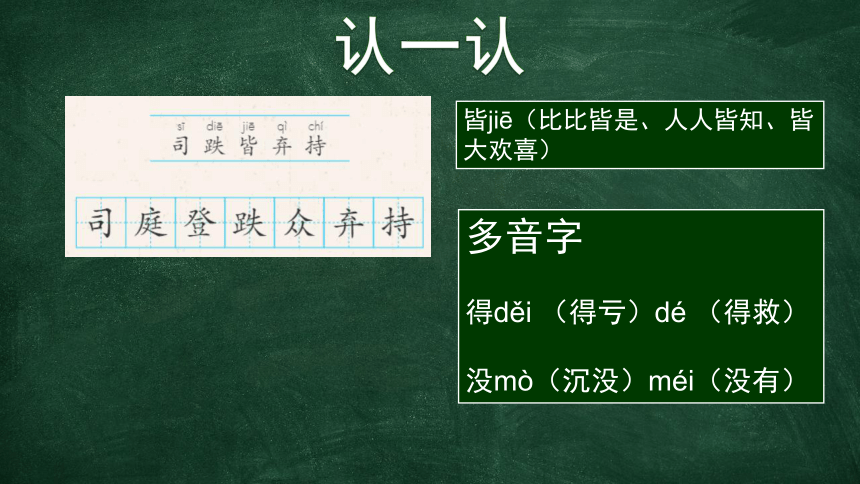 认一认

sī diē jiē qì chí
司 跌 皆 弃 持

司 庭 登 跌 众 弃 持

皆jiē（比比皆是、人人皆知、皆大欢喜）

多音字

得děi （得亏）dé （得救）

没mò（沉没）méi（没有）